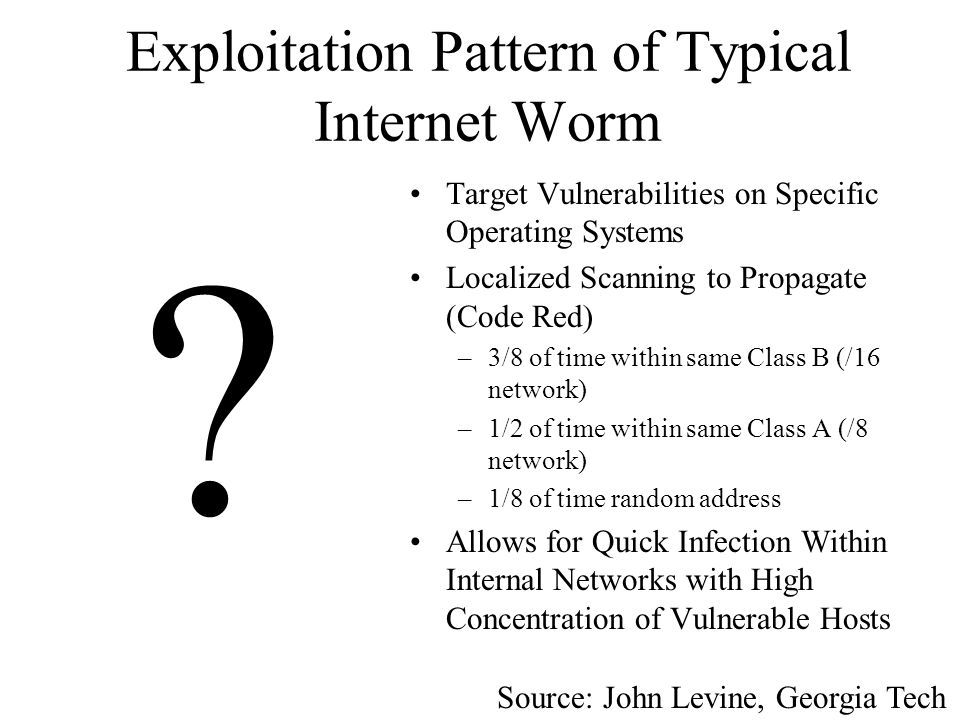 Exploitation Pattern of Typical Internet Worm

?

• Target Vulnerabilities on Specific Operating Systems
• Localized Scanning to Propagate (Code Red)
– 3/8 of time within same Class B (/16 network)
– 1/2 of time within same Class A (/8 network)
– 1/8 of time random address
• Allows for Quick Infection Within Internal Networks with High Concentration of Vulnerable Hosts

Source: John Levine, Georgia Tech